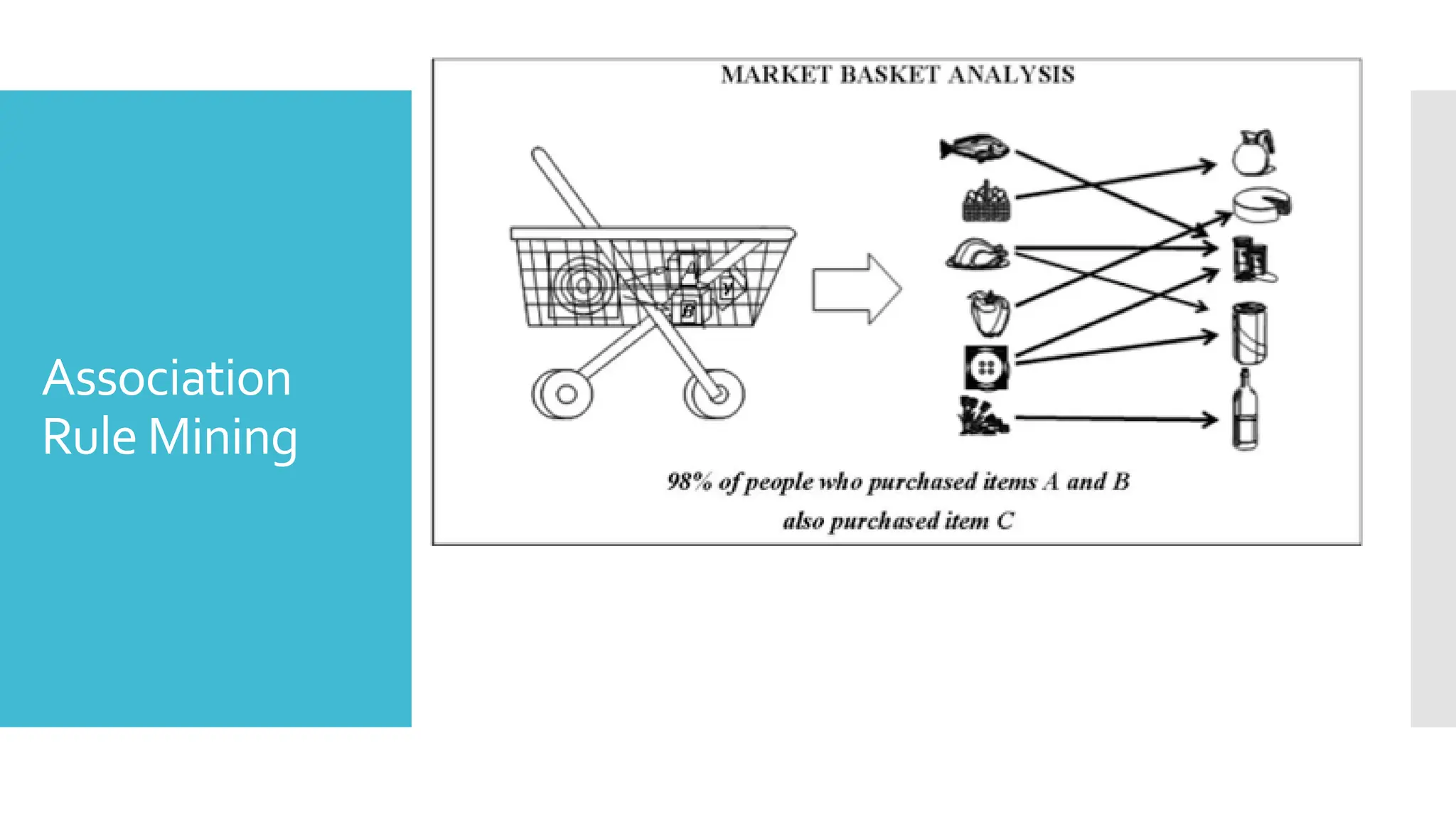 Association Rule Mining

MARKET BASKET ANALYSIS

A

B

98% of people who purchased items A and B also purchased item C